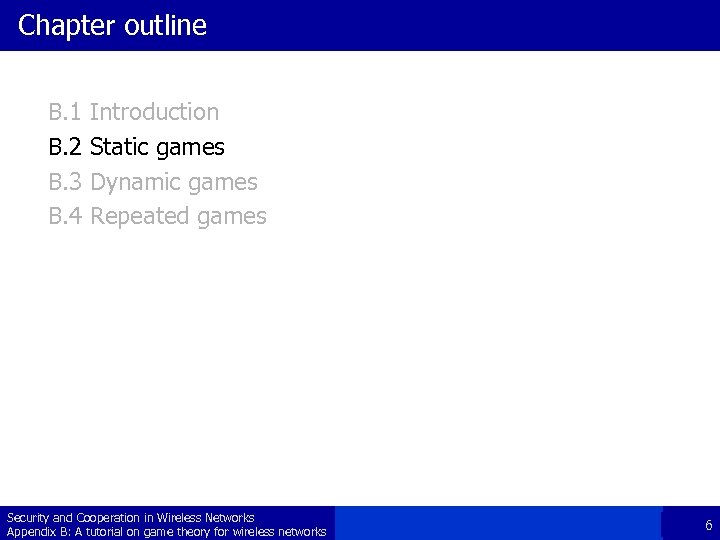 Chapter outline

B.1 Introduction
B.2 Static games
B.3 Dynamic games
B.4 Repeated games

Security and Cooperation in Wireless Networks
Appendix B: A tutorial on game theory for wireless networks

6